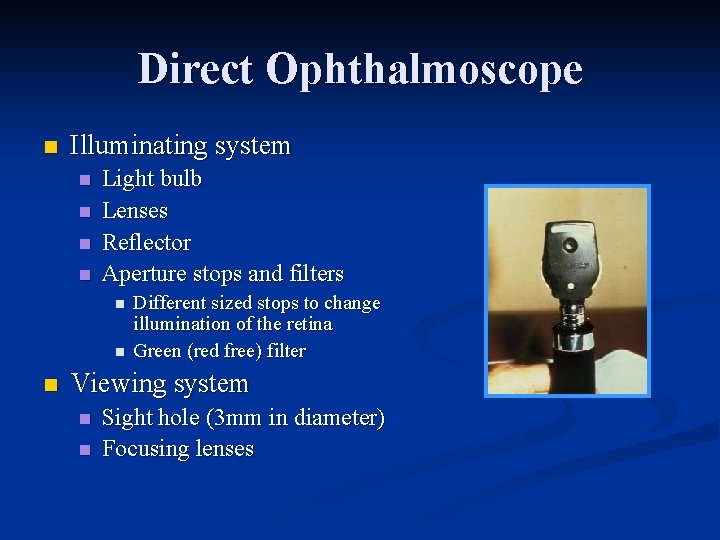 Direct Ophthalmoscope

Illuminating system
Light bulb
Lenses
Reflector
Aperture stops and filters
Different sized stops to change illumination of the retina
Green (red free) filter

Viewing system
Sight hole (3mm in diameter)
Focusing lenses